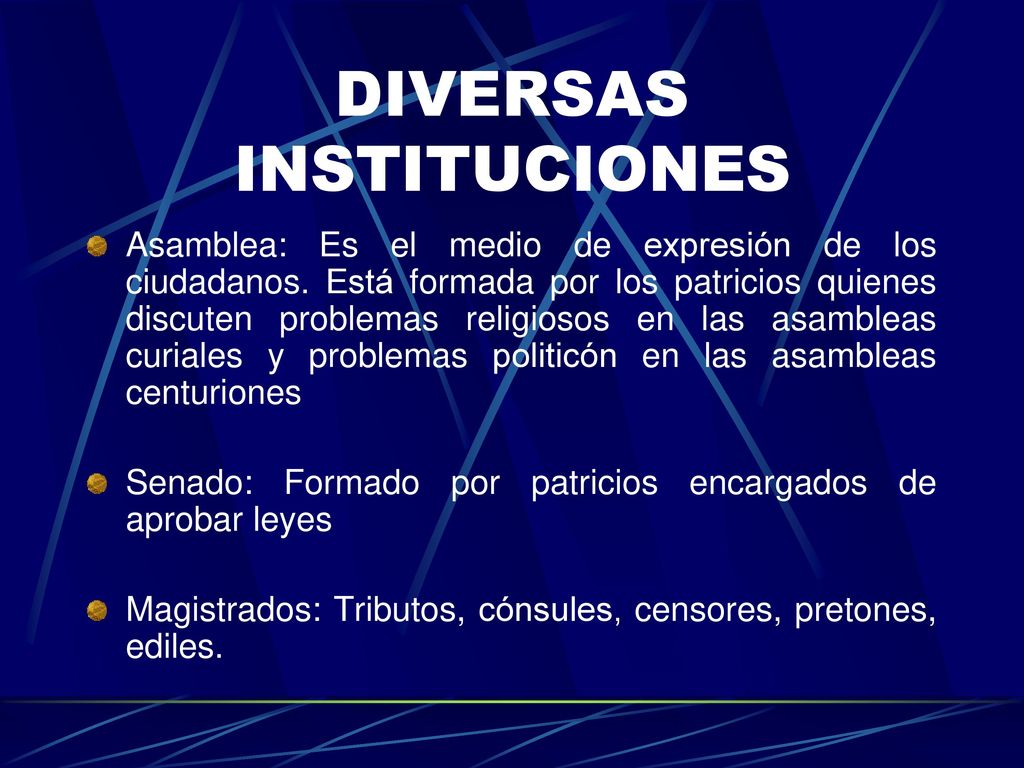 DIVERSAS INSTITUCIONES

Asamblea: Es el medio de expresión de los ciudadanos. Está formada por los patricios quienes discuten problemas religiosos en las asambleas curiales y problemas politicón en las asambleas centuriones

Senado: Formado por patricios encargados de aprobar leyes

Magistrados: Tributos, cónsules, censores, pretones, ediles.